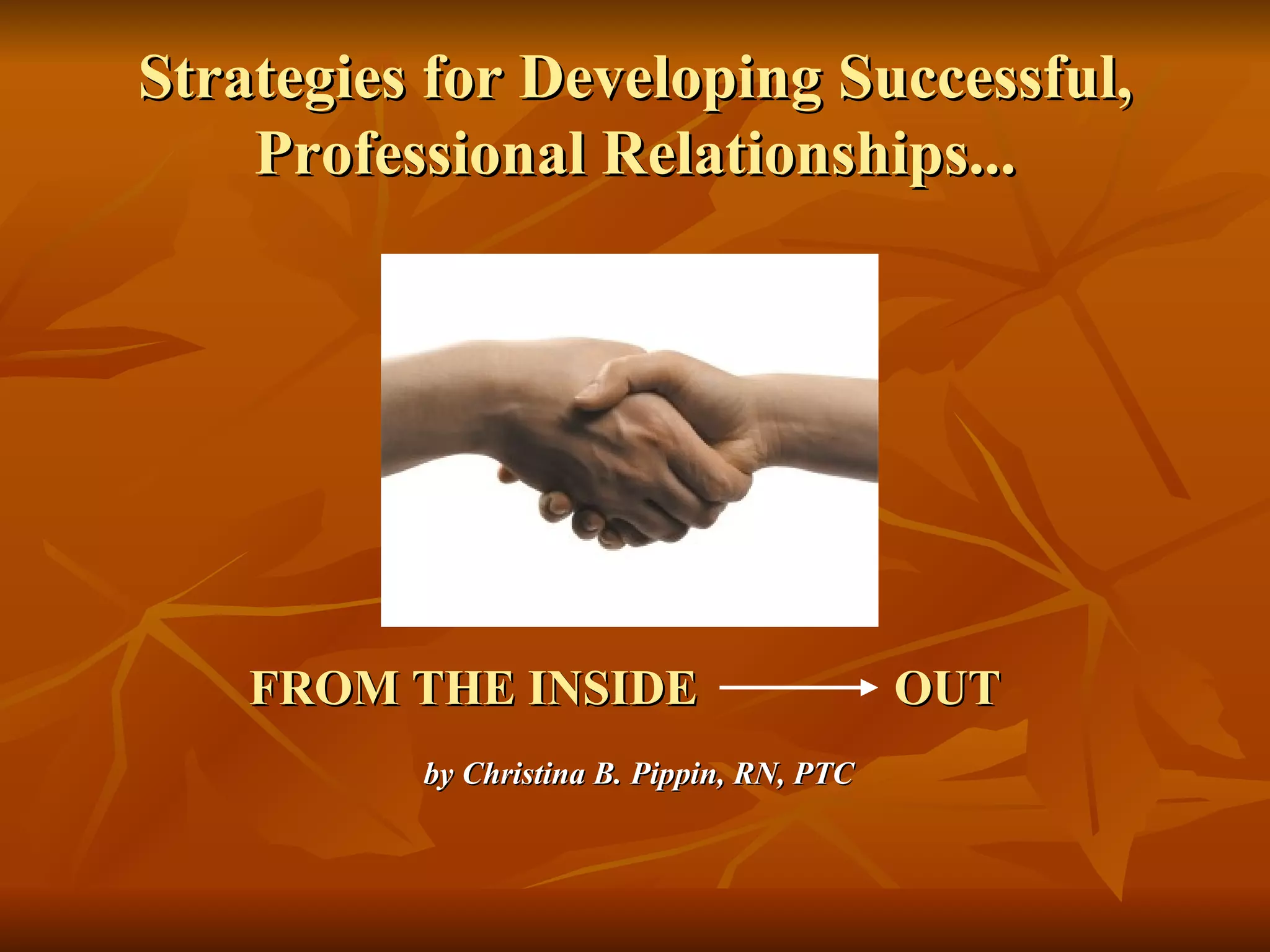 Strategies for Developing Successful, Professional Relationships...

FROM THE INSIDE → OUT

by Christina B. Pippin, RN, PTC